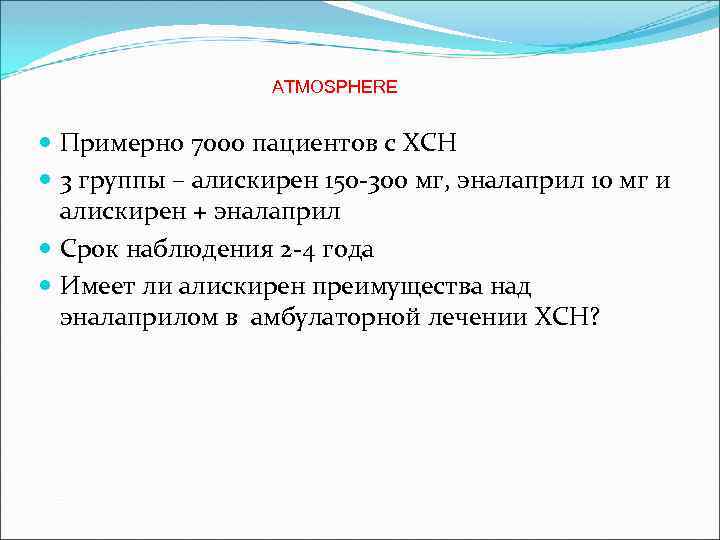 ATMOSPHERE

Примерно 7000 пациентов с ХСН

3 группы – алискирен 150-300 мг, эналаприл 10 мг и алискирен + эналаприл

Срок наблюдения 2-4 года

Имеет ли алискирен преимущества над эналаприлом в амбулаторной лечении ХСН?